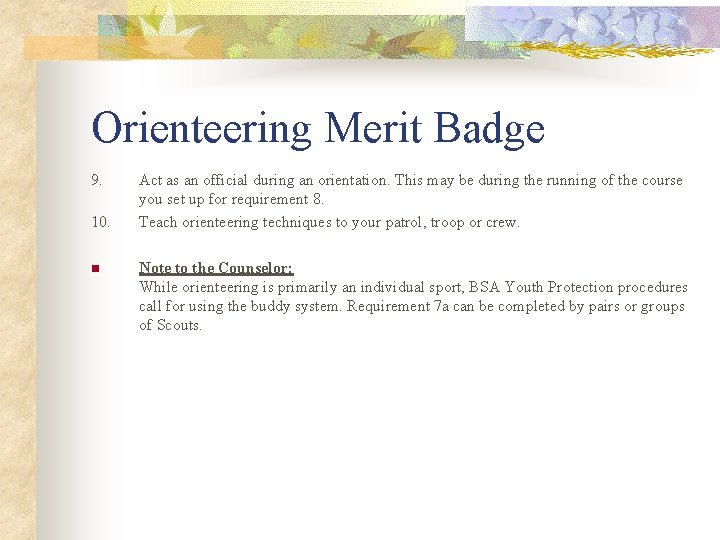 Orienteering Merit Badge

9. Act as an official during an orientation. This may be during the running of the course you set up for requirement 8.

10. Teach orienteering techniques to your patrol, troop or crew.

Note to the Counselor:
While orienteering is primarily an individual sport, BSA Youth Protection procedures call for using the buddy system. Requirement 7a can be completed by pairs or groups of Scouts.